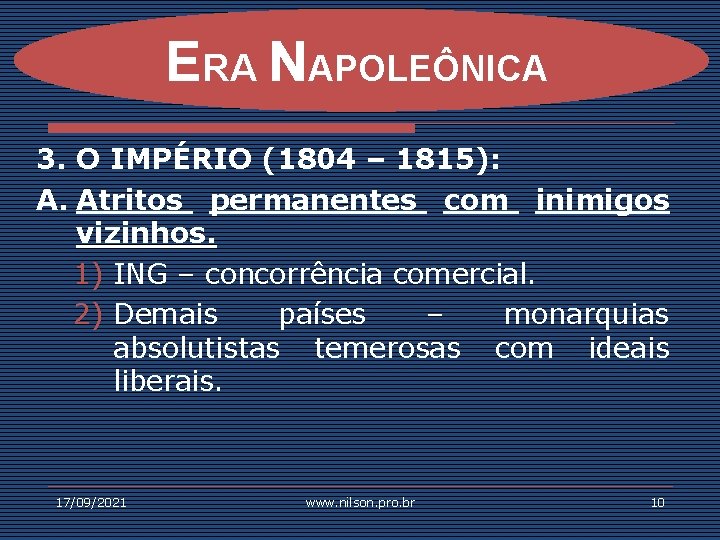 ERA NAPOLEÔNICA

3. O IMPÉRIO (1804 – 1815):

A. Atritos permanentes com inimigos vizinhos.

1) ING – concorrência comercial.

2) Demais países – monarquias absolutistas temerosas com ideais liberais.

17/09/2021 www.nilson.pro.br 10